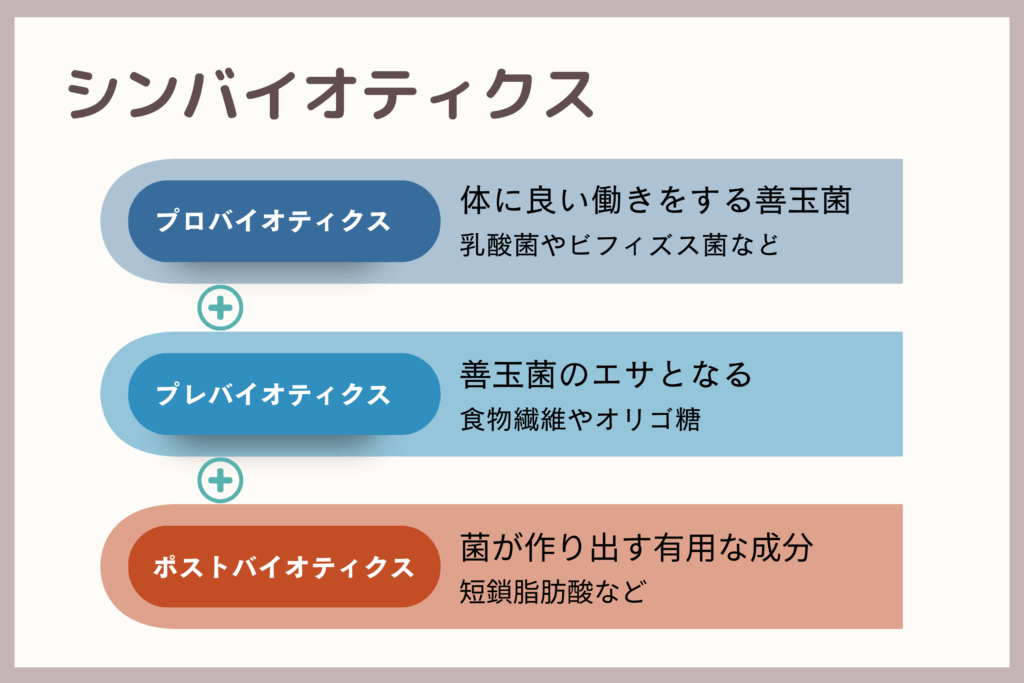 シンバイオティクス

プロバイオティクス
体に良い働きをする善玉菌
乳酸菌やビフィズス菌など

+

プレバイオティクス
善玉菌のエサとなる
食物繊維やオリゴ糖

+

ポストバイオティクス
菌が作り出す有用な成分
短鎖脂肪酸など